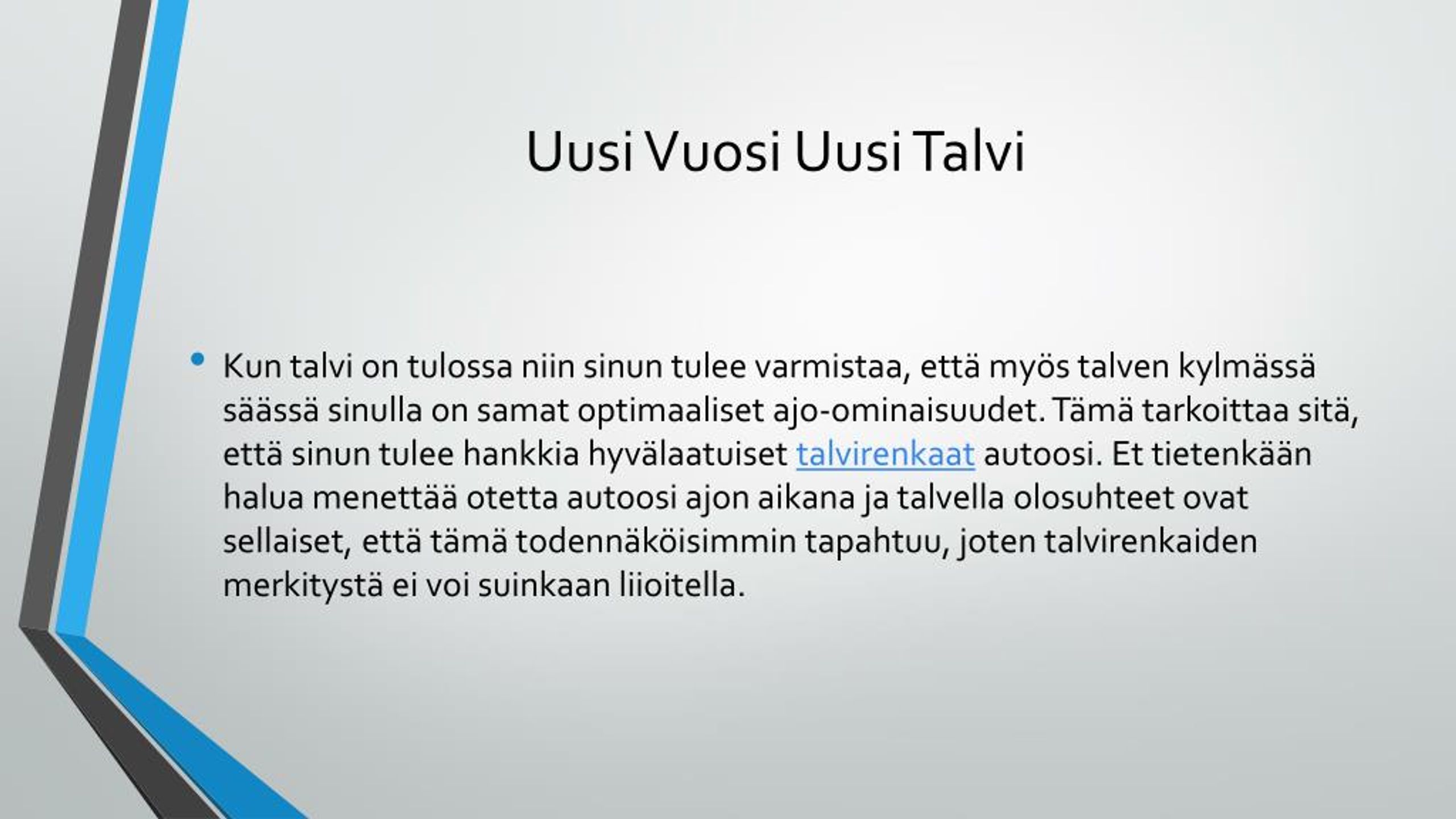 Uusi Vuosi Uusi Talvi

• Kun talvi on tulossa niin sinun tulee varmistaa, että myös talven kylmässä säässä sinulla on samat optimaaliset ajo-ominaisuudet. Tämä tarkoittaa sitä, että sinun tulee hankkia hyvälaatuiset talvirenkaat autoosi. Et tietenkään halua menettää otetta autoosi ajon aikana ja talvella olosuhteet ovat sellaiset, että tämä todennäköisimmin tapahtuu, joten talvirenkaiden merkitystä ei voi suinkaan liioitella.